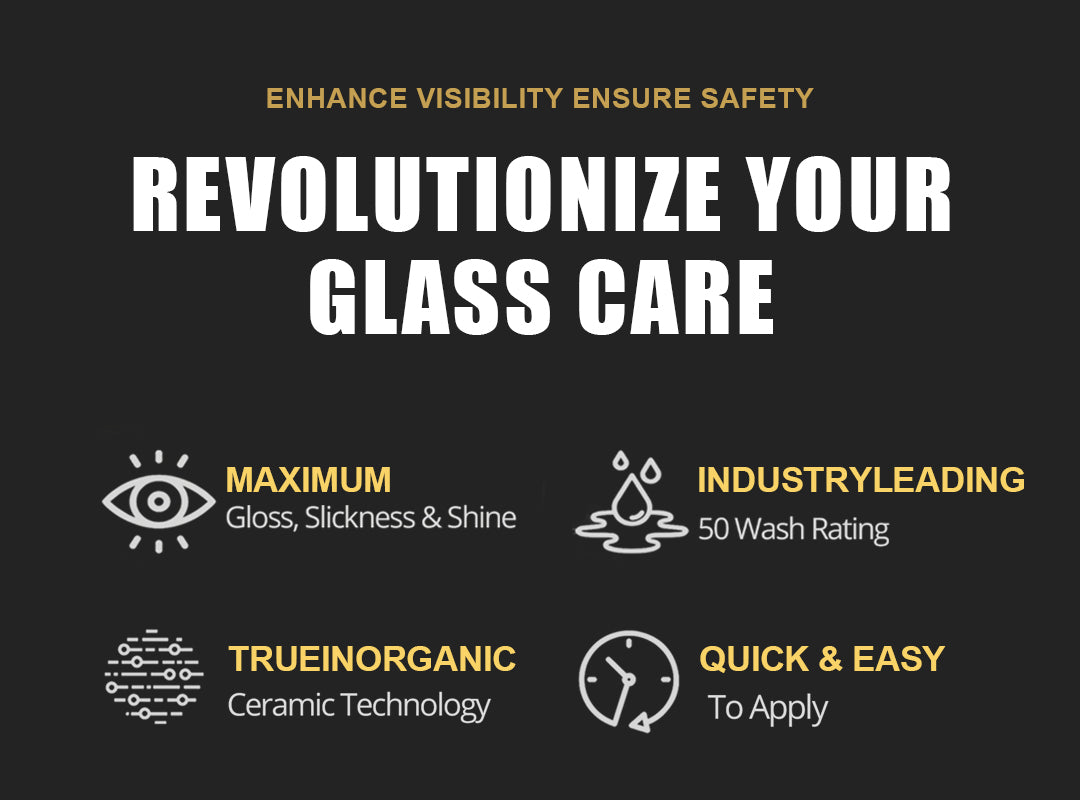 ENHANCE VISIBILITY ENSURE SAFETY

REVOLUTIONIZE YOUR GLASS CARE

MAXIMUM
Gloss, Slickness & Shine

INDUSTRYLEADING
50 Wash Rating

TRUEINORGANIC
Ceramic Technology

QUICK & EASY
To Apply